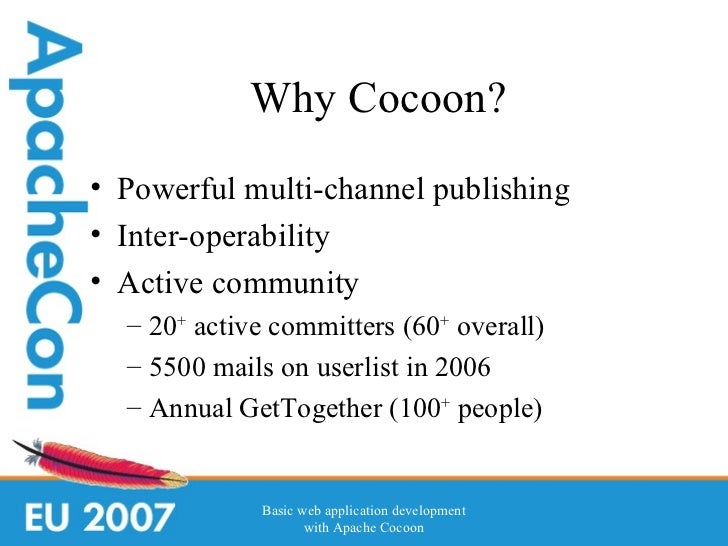 ApacheCon

Why Cocoon?

• Powerful multi-channel publishing
• Inter-operability
• Active community
– $20^+$ active committers ($60^+$ overall)
– 5500 mails on userlist in 2006
– Annual GetTogether ($100^+$ people)

EU 2007

Basic web application development with Apache Cocoon